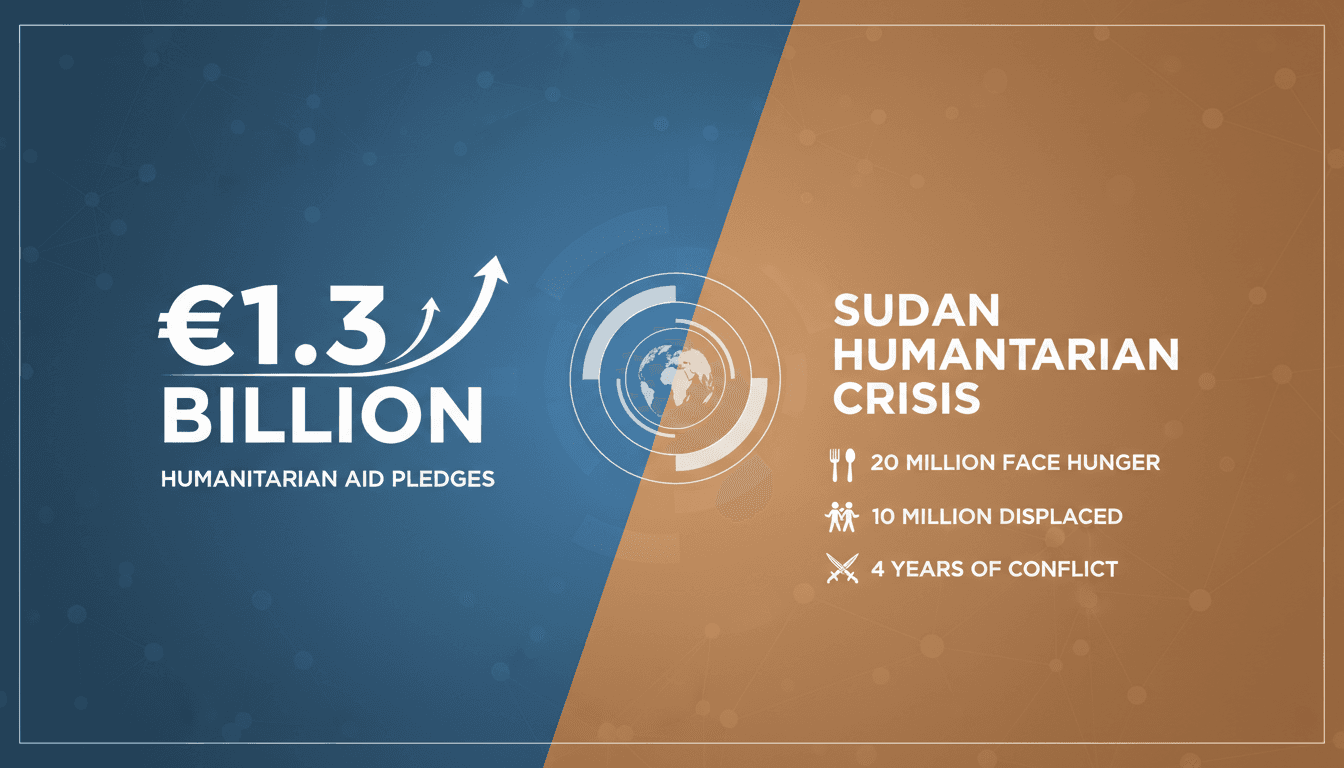 €1.3
BILLION
HUMANITARIAN AID PLEDGES

SUDAN
HUMANTARIAN
CRISIS

20 MILLION FACE HUNGER
10 MILLION DISPLACED
4 YEARS OF CONFLICT